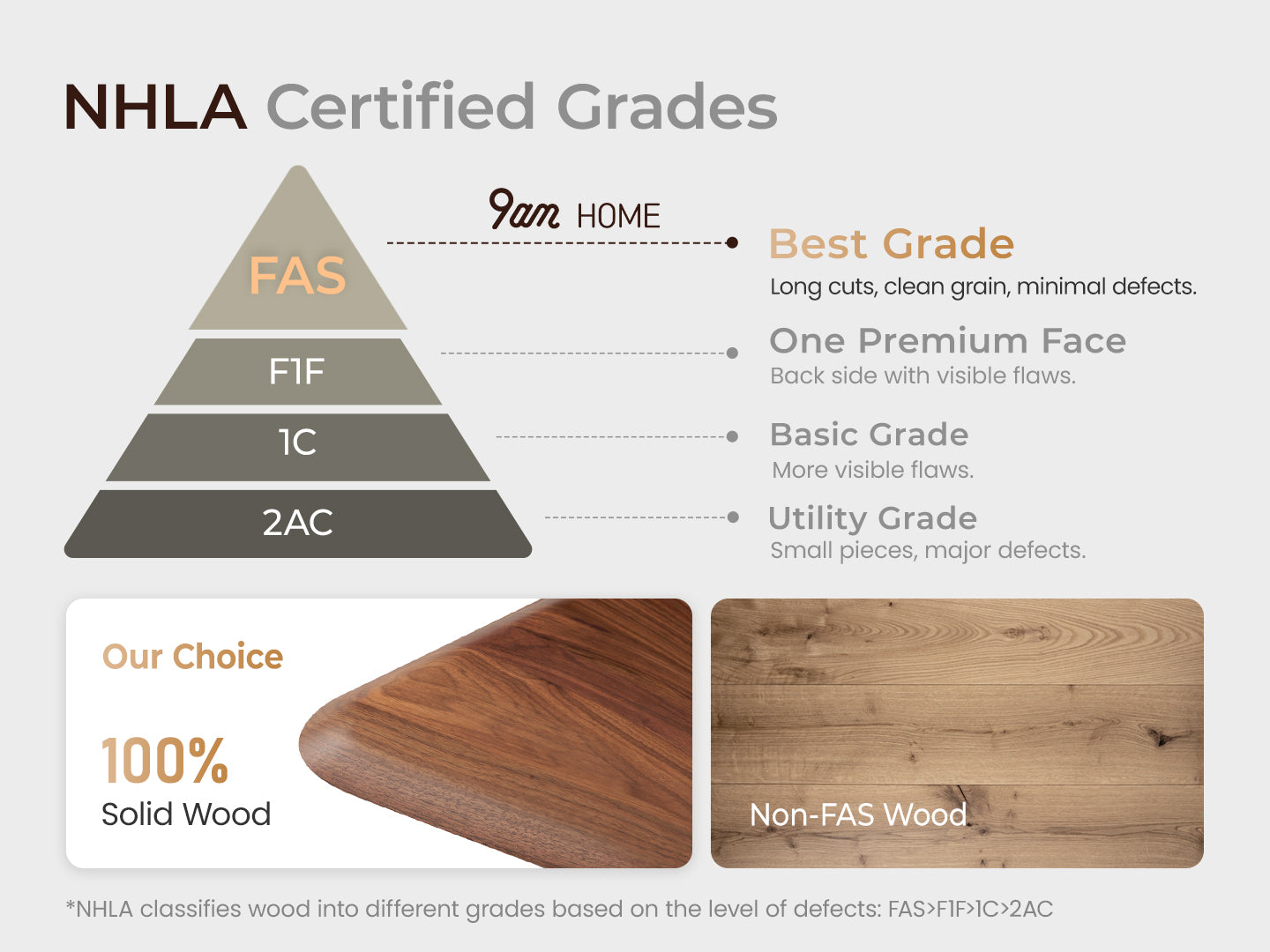 NHLA Certified Grades

FAS

F1F

1C

2AC

9am HOME

Best Grade
Long cuts, clean grain, minimal defects.

One Premium Face
Back side with visible flaws.

Basic Grade
More visible flaws.

Utility Grade
Small pieces, major defects.

Our Choice

100%
Solid Wood

Non-FAS Wood

*NHLA classifies wood into different grades based on the level of defects: FAS>F1F>1C>2AC